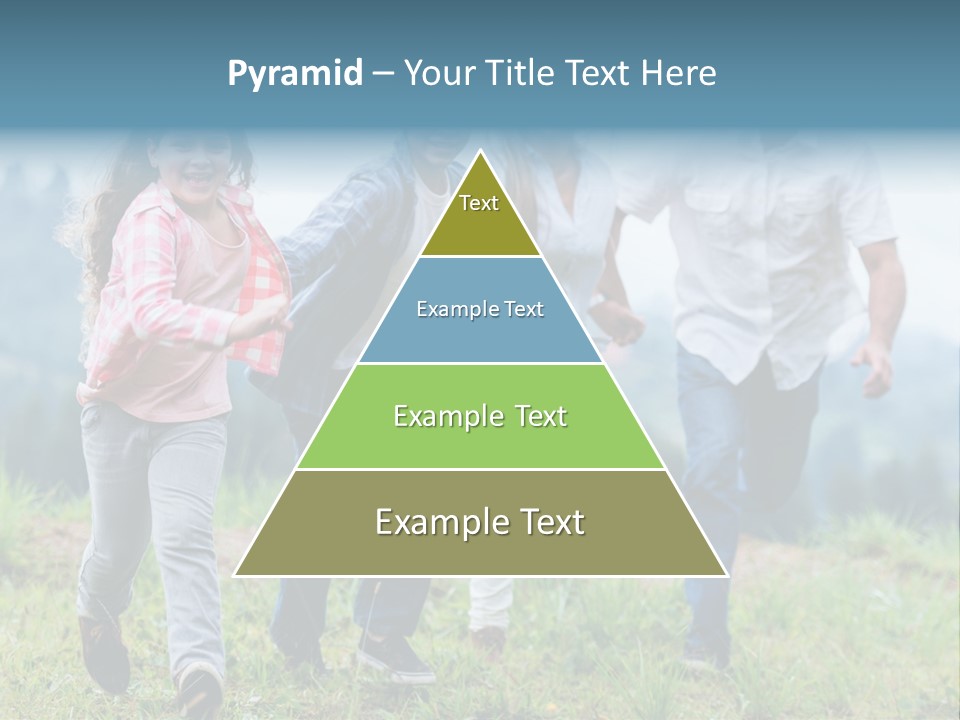 Pyramid – Your Title Text Here

Text

Example Text

Example Text

Example Text